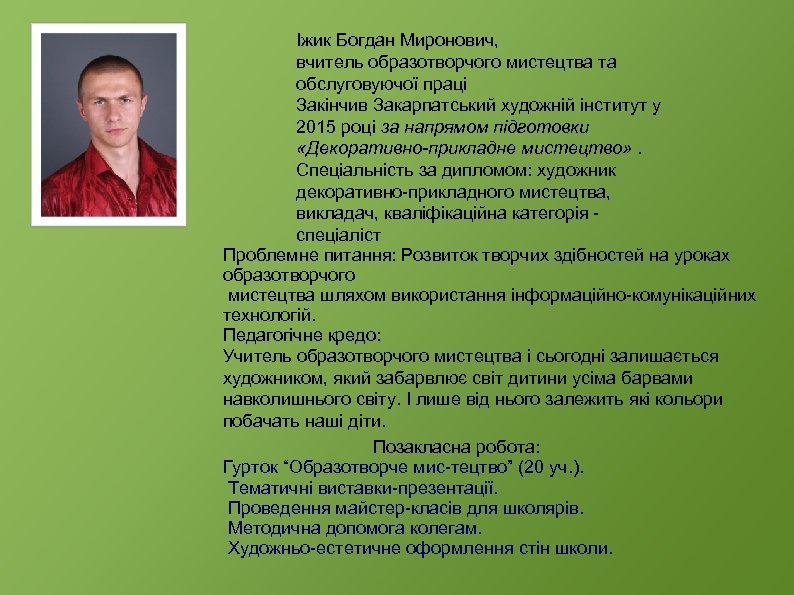 Іжик Богдан Миронович,
вчитель образотворчого мистецтва та обслуговуючої праці
Закінчив Закарпатський художній інститут у 2015 році за напрямом підготовки «Декоративно-прикладне мистецтво» .
Спеціальність за дипломом: художник декоративно-прикладного мистецтва, викладач, кваліфікаційна категорія - спеціаліст

Проблемне питання: Розвиток творчих здібностей на уроках образотворчого
мистецтва шляхом використання інформаційно-комунікаційних технологій.
Педагогічне кредо:
Учитель образотворчого мистецтва і сьогодні залишається художником, який забарвлює світ дитини усіма барвами навколишнього світу. І лише від нього залежить які кольори побачать наші діти.

Позакласна робота:
Гурток “Образотворче мис-тецтво” (20 уч.).
Тематичні виставки-презентації.
Проведення майстер-класів для школярів.
Методична допомога колегам.
Художньо-естетичне оформлення стін школи.